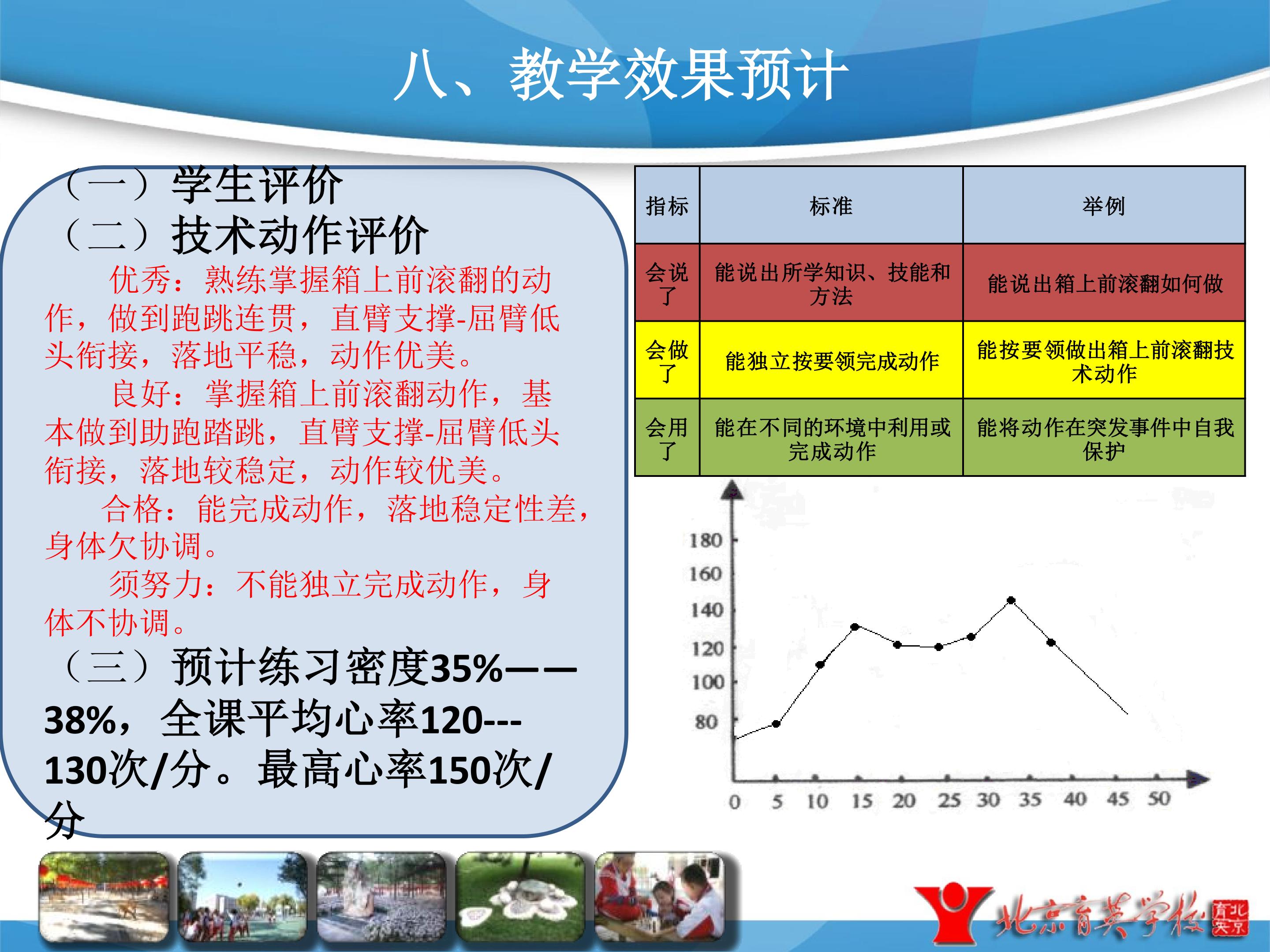 八、教学效果预计

（一）学生评价
（二）技术动作评价

优秀：熟练掌握箱上前滚翻的动作，做到跑跳连贯，直臂支撑-屈臂低头衔接，落地平稳，动作优美。

良好：掌握箱上前滚翻动作，基本做到助跑踏跳，直臂支撑-屈臂低头衔接，落地较稳定，动作较优美。

合格：能完成动作，落地稳定性差，身体欠协调。

须努力：不能独立完成动作，身体不协调。

（三）预计练习密度35%——38%，全课平均心率120---130次/分。最高心率150次/分

| 指标 | 标准 | 举例 |
|---|---|---|
| 会说了 | 能说出所学知识、技能和方法 | 能说出箱上前滚翻如何做 |
| 会做了 | 能独立按要领完成动作 | 能按要领做出箱上前滚翻技术动作 |
| 会用了 | 能在不同的环境中利用或完成动作 | 能将动作在突发事件中自我保护 |

180
160
140
120
100
80
0 5 10 15 20 25 30 35 40 45 50

北京育英学校